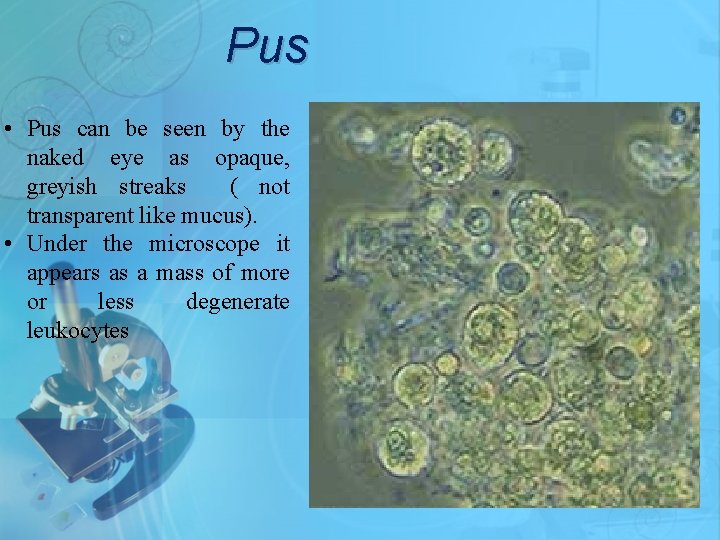 Pus

• Pus can be seen by the naked eye as opaque, greyish streaks ( not transparent like mucus).
• Under the microscope it appears as a mass of more or less degenerate leukocytes